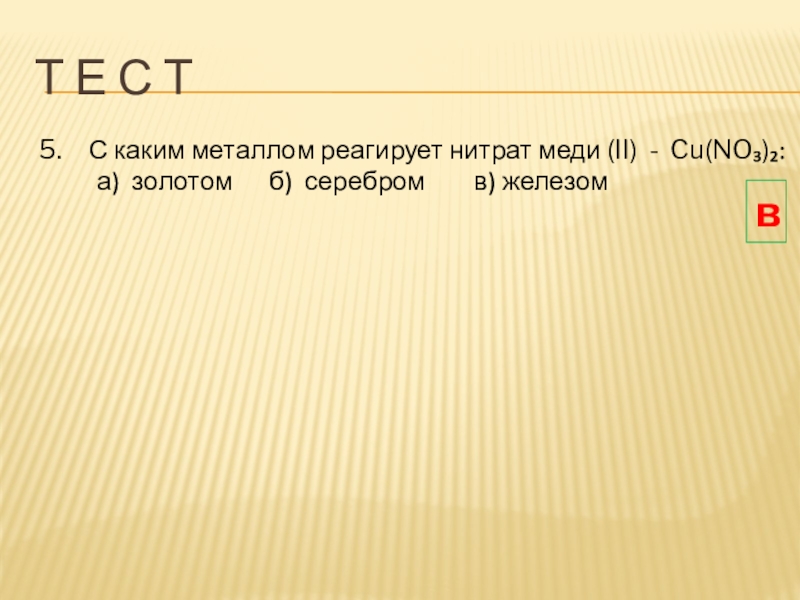 Т Е С Т

5. С каким металлом реагирует нитрат меди (II) - $Cu(NO_3)_2$:
а) золотом б) серебром в) железом

в